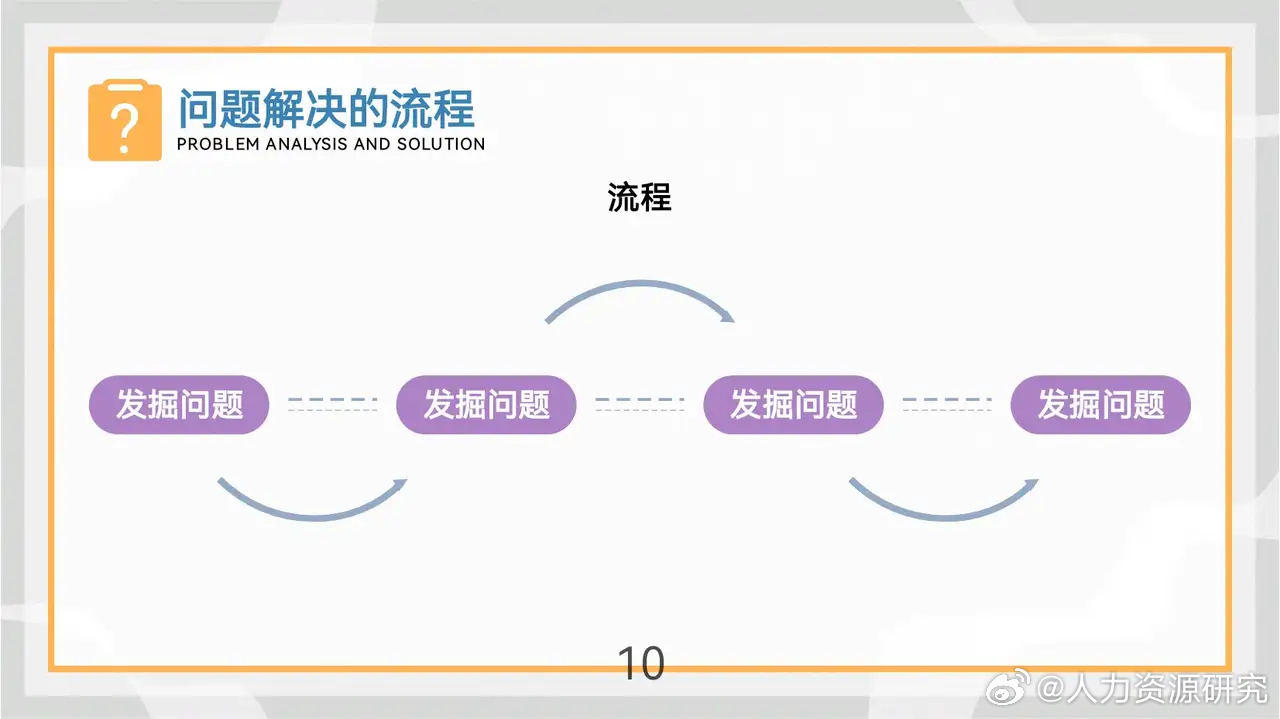 ?
问题解决的流程
PROBLEM ANALYSIS AND SOLUTION

流程

发掘问题
发掘问题
发掘问题
发掘问题

10

@人力资源研究